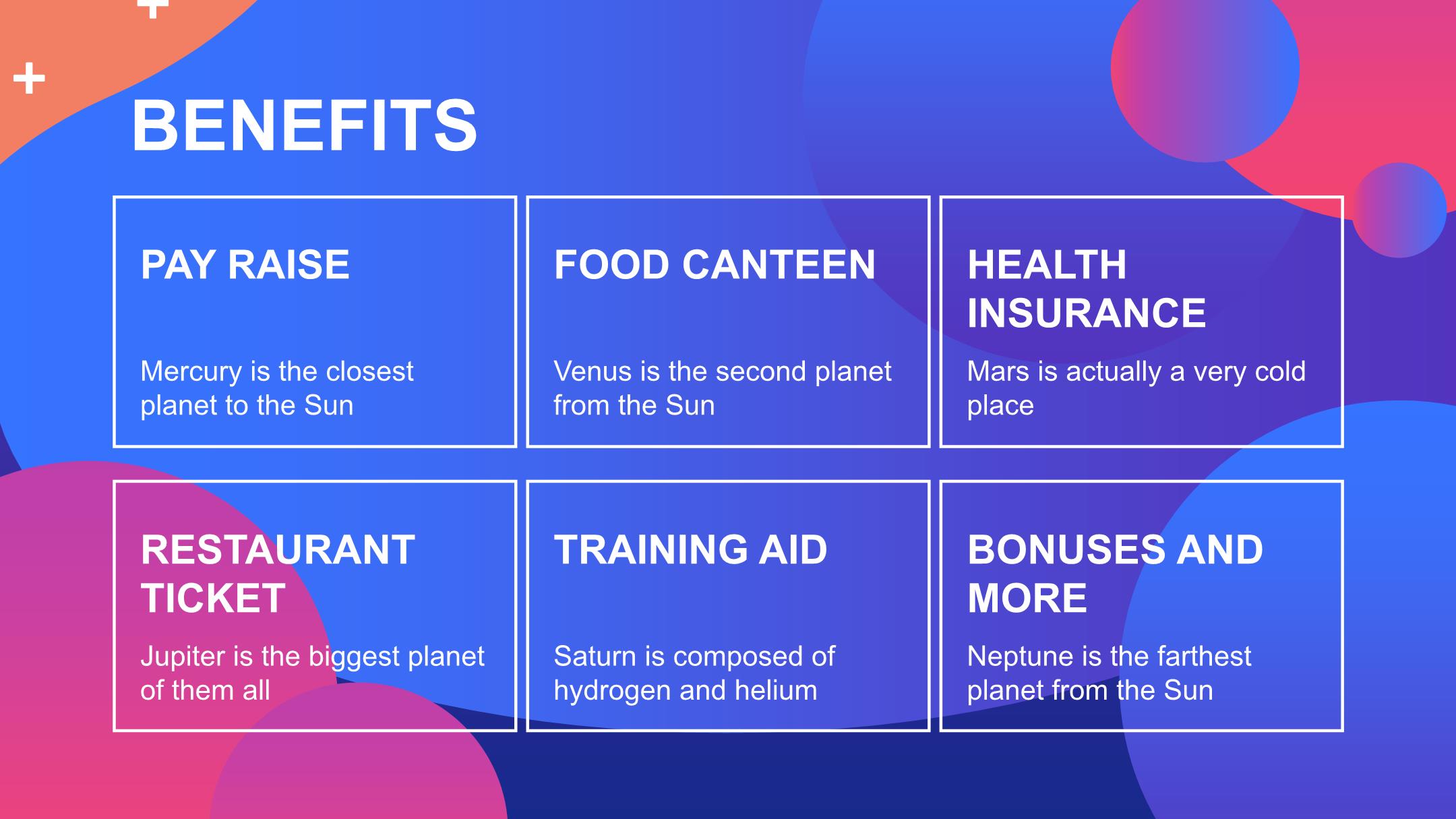 BENEFITS

PAY RAISE

Mercury is the closest planet to the Sun

FOOD CANTEEN

Venus is the second planet from the Sun

HEALTH INSURANCE

Mars is actually a very cold place

RESTAURANT TICKET

Jupiter is the biggest planet of them all

TRAINING AID

Saturn is composed of hydrogen and helium

BONUSES AND MORE

Neptune is the farthest planet from the Sun